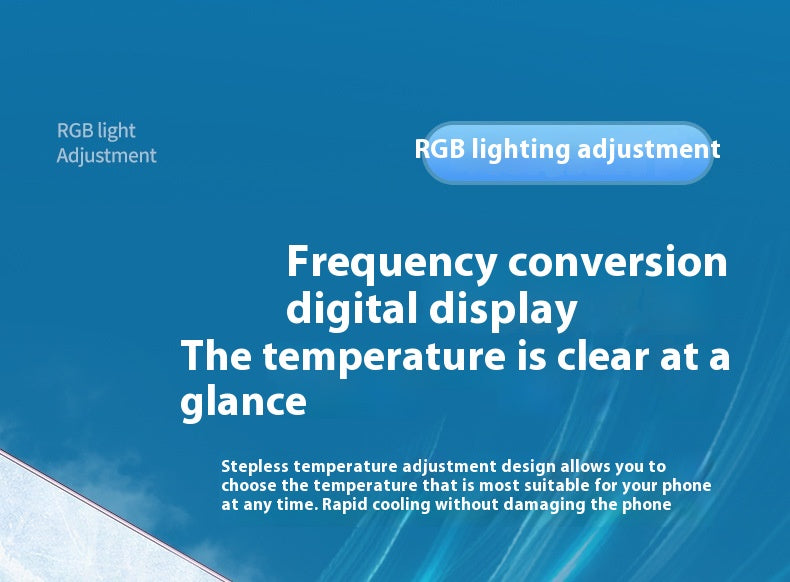 RGB light
Adjustment

RGB lighting adjustment

Frequency conversion digital display
The temperature is clear at a glance

Stepless temperature adjustment design allows you to choose the temperature that is most suitable for your phone at any time. Rapid cooling without damaging the phone